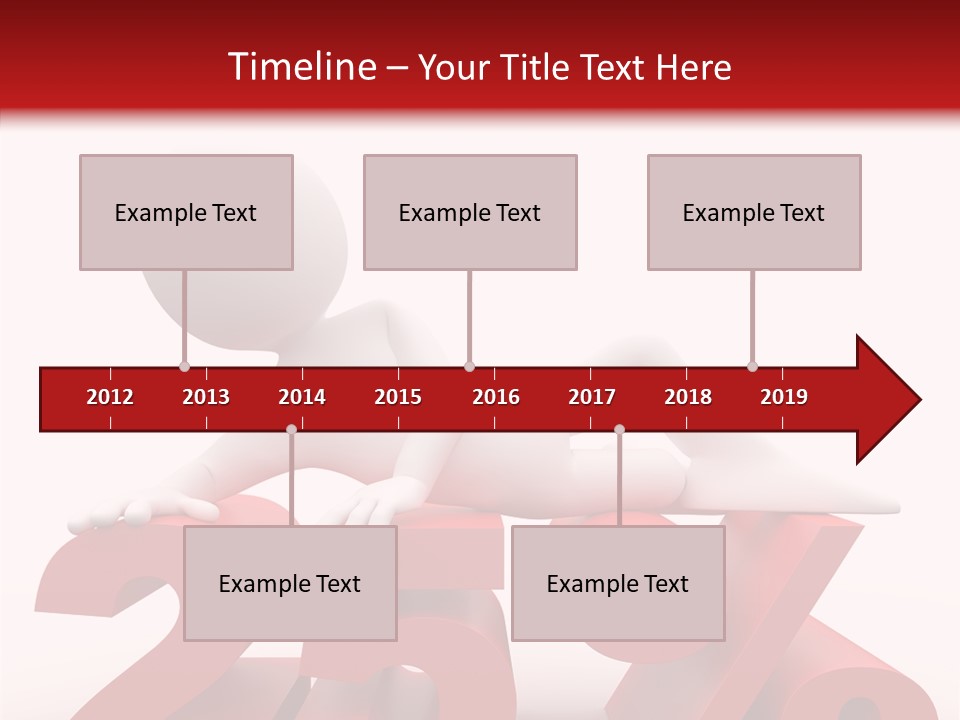 Timeline – Your Title Text Here

Example Text

Example Text

Example Text

2012 2013 2014 2015 2016 2017 2018 2019

Example Text

Example Text